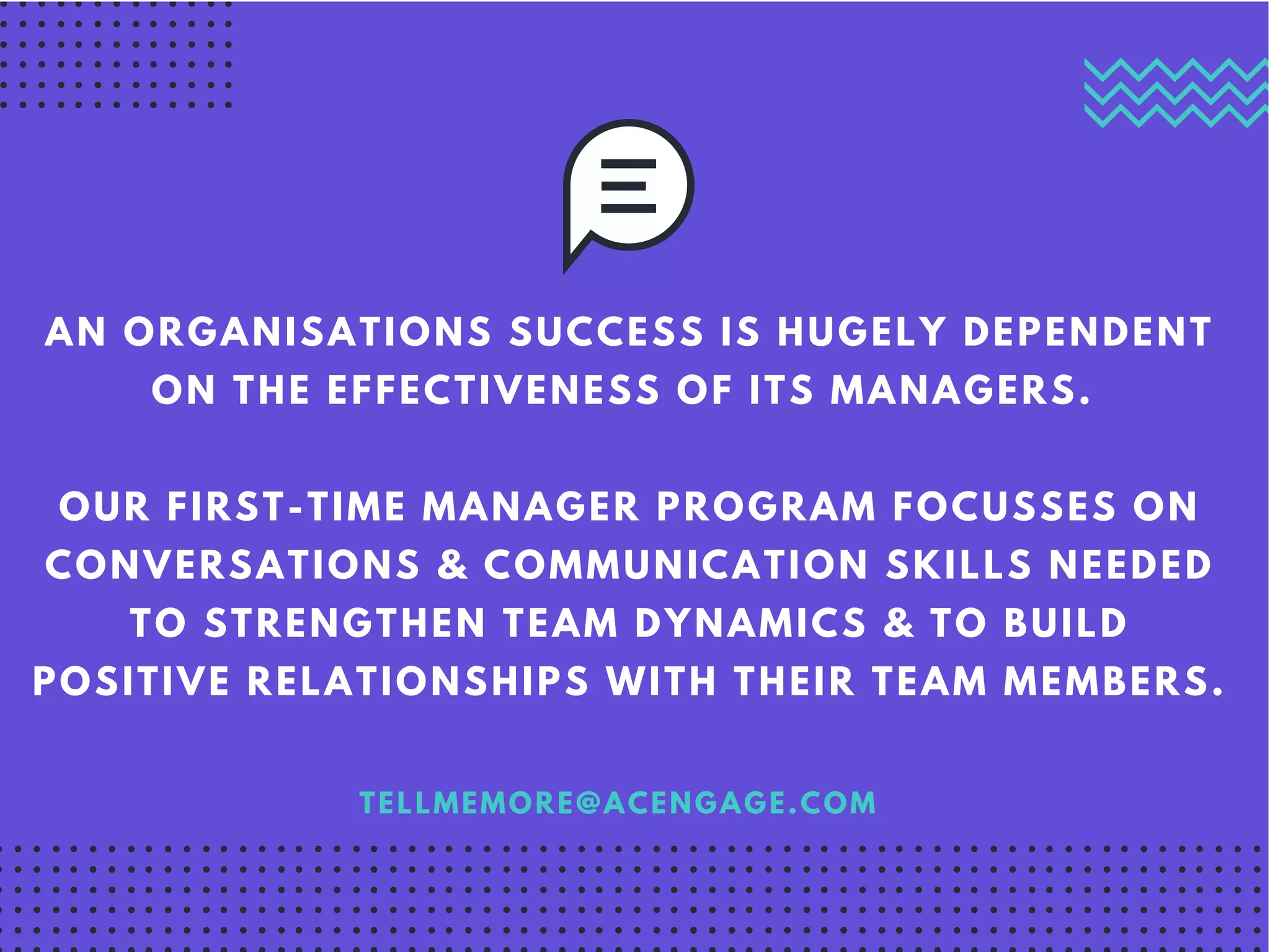 AN ORGANISATIONS SUCCESS IS HUGELY DEPENDENT ON THE EFFECTIVENESS OF ITS MANAGERS.

OUR FIRST-TIME MANAGER PROGRAM FOCUSSES ON CONVERSATIONS & COMMUNICATION SKILLS NEEDED TO STRENGTHEN TEAM DYNAMICS & TO BUILD POSITIVE RELATIONSHIPS WITH THEIR TEAM MEMBERS.

TELLMEMORE@ACENGAGE.COM